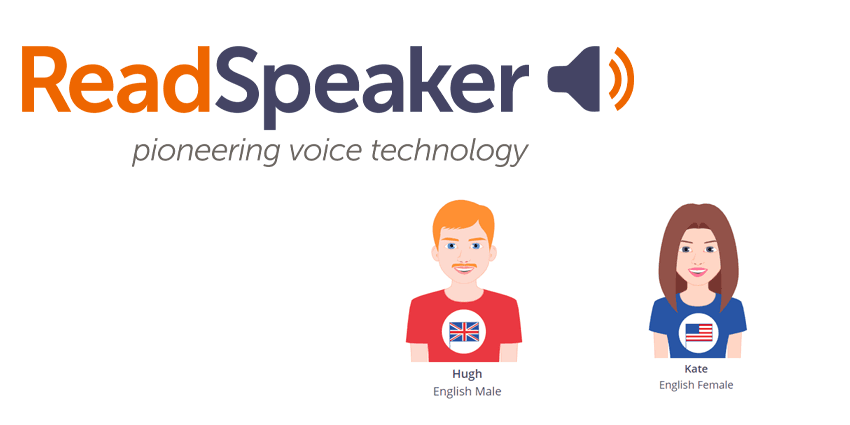 ReadSpeaker

pioneering voice technology

Hugh
English Male

Kate
English Female